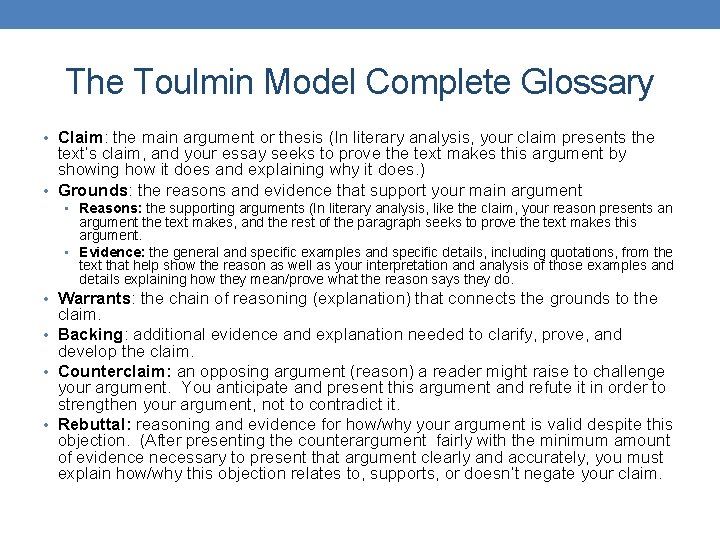 The Toulmin Model Complete Glossary

• Claim: the main argument or thesis (In literary analysis, your claim presents the text's claim, and your essay seeks to prove the text makes this argument by showing how it does and explaining why it does.)

• Grounds: the reasons and evidence that support your main argument

▪ Reasons: the supporting arguments (In literary analysis, like the claim, your reason presents an argument the text makes, and the rest of the paragraph seeks to prove the text makes this argument.

▪ Evidence: the general and specific examples and specific details, including quotations, from the text that help show the reason as well as your interpretation and analysis of those examples and details explaining how they mean/prove what the reason says they do.

• Warrants: the chain of reasoning (explanation) that connects the grounds to the claim.

• Backing: additional evidence and explanation needed to clarify, prove, and develop the claim.

• Counterclaim: an opposing argument (reason) a reader might raise to challenge your argument. You anticipate and present this argument and refute it in order to strengthen your argument, not to contradict it.

• Rebuttal: reasoning and evidence for how/why your argument is valid despite this objection. (After presenting the counterargument fairly with the minimum amount of evidence necessary to present that argument clearly and accurately, you must explain how/why this objection relates to, supports, or doesn't negate your claim.